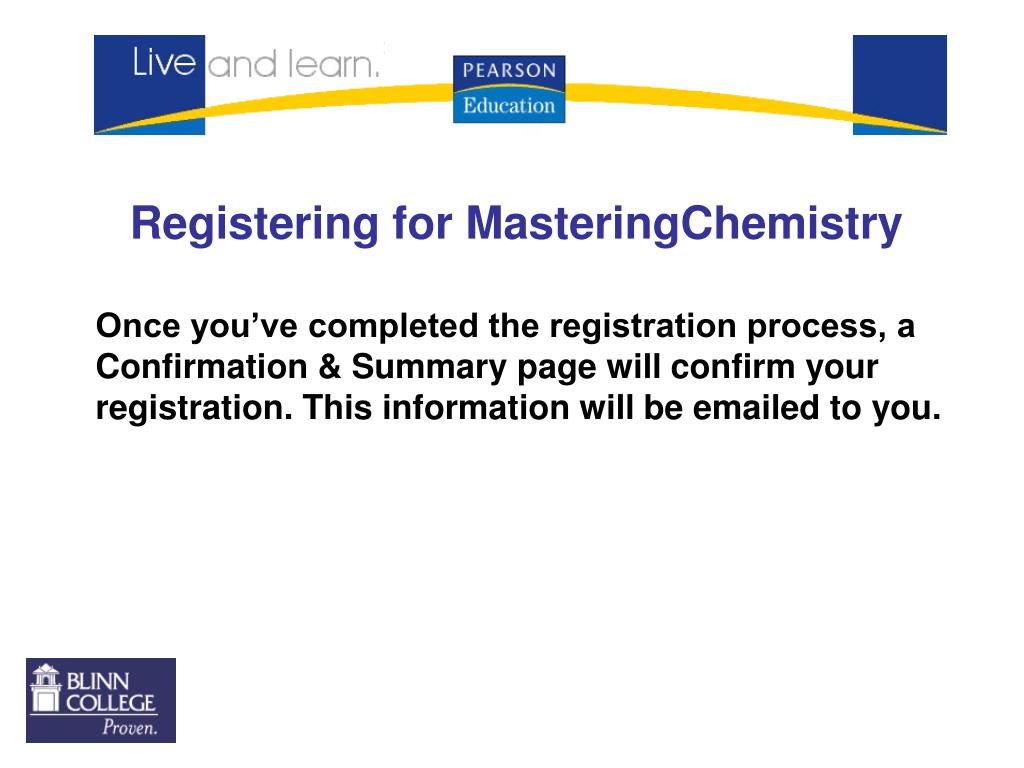 Live and learn.

PEARSON
Education

Registering for MasteringChemistry

Once you've completed the registration process, a Confirmation & Summary page will confirm your registration. This information will be emailed to you.

BLINN COLLEGE
Proven.